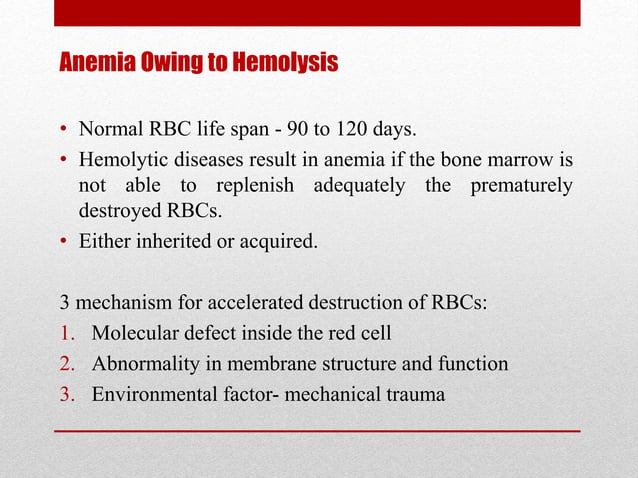 Anemia Owing to Hemolysis

• Normal RBC life span - 90 to 120 days.
• Hemolytic diseases result in anemia if the bone marrow is not able to replenish adequately the prematurely destroyed RBCs.
• Either inherited or acquired.

3 mechanism for accelerated destruction of RBCs:
1. Molecular defect inside the red cell
2. Abnormality in membrane structure and function
3. Environmental factor- mechanical trauma